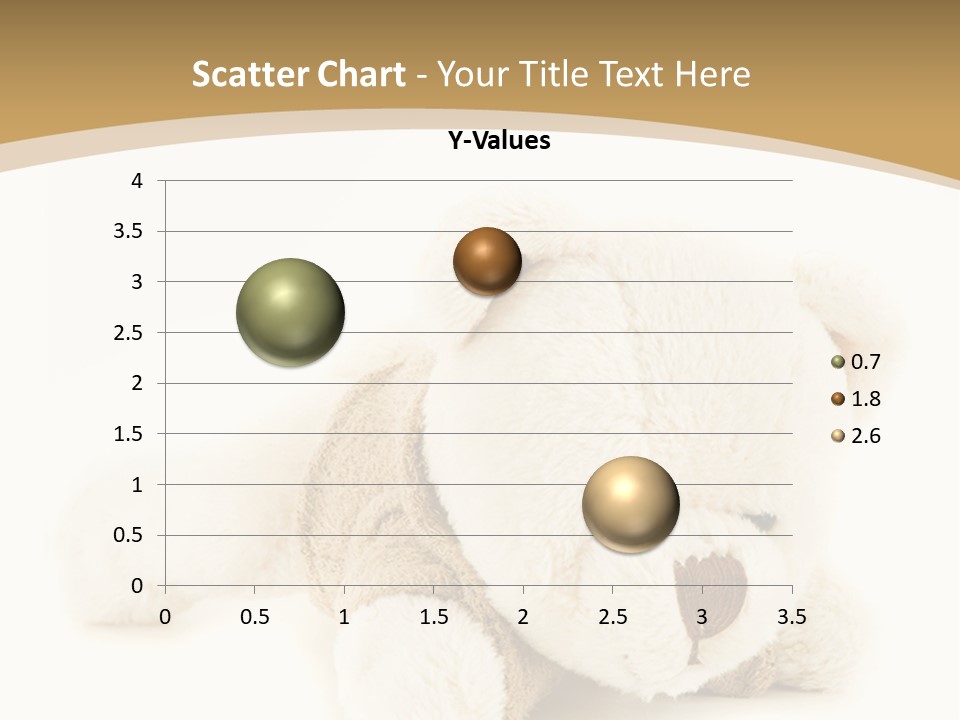 Scatter Chart - Your Title Text Here

Y-Values

4
3.5
3
2.5
2
1.5
1
0.5
0

0 0.5 1 1.5 2 2.5 3 3.5

0.7
1.8
2.6